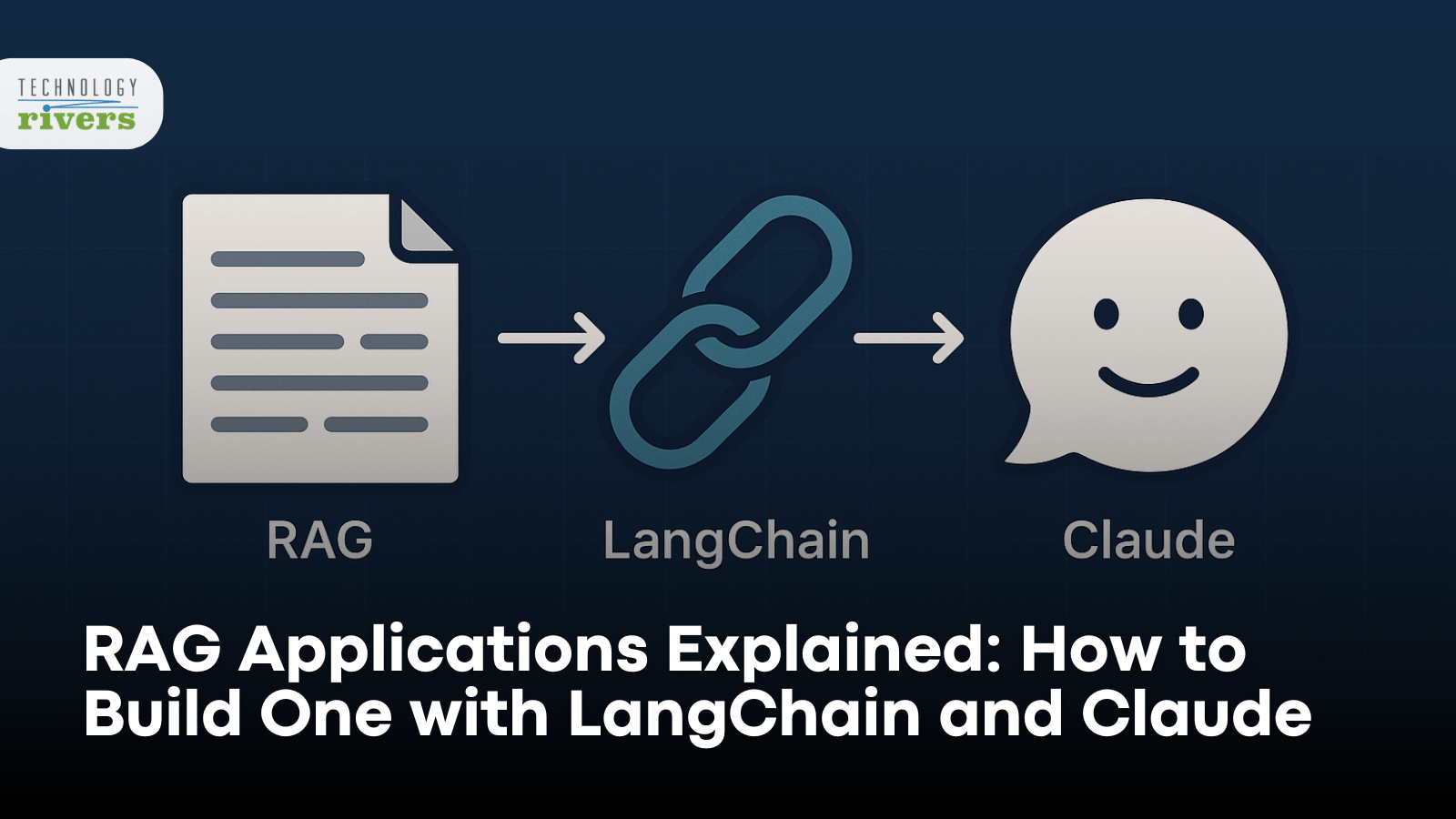 TECHNOLOGY
rivers

RAG

LangChain

Claude

RAG Applications Explained: How to Build One with LangChain and Claude